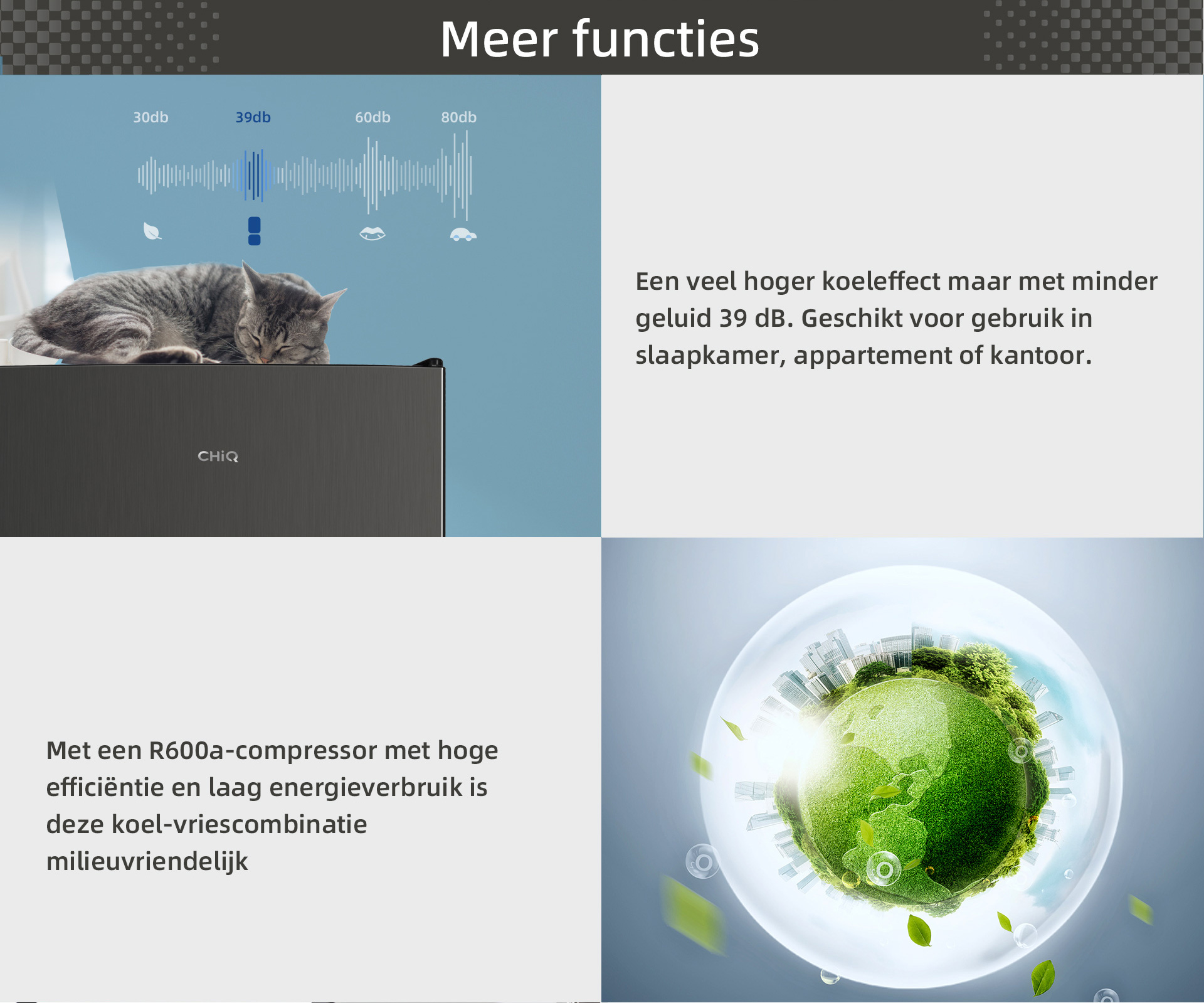 Meer functies

30db
39db
60db
80db

CHiQ

Een veel hoger koeleffect maar met minder geluid 39 dB. Geschikt voor gebruik in slaapkamer, appartement of kantoor.

Met een R600a-compressor met hoge efficiëntie en laag energieverbruik is deze koel-vriescombinatie milieuvriendelijk